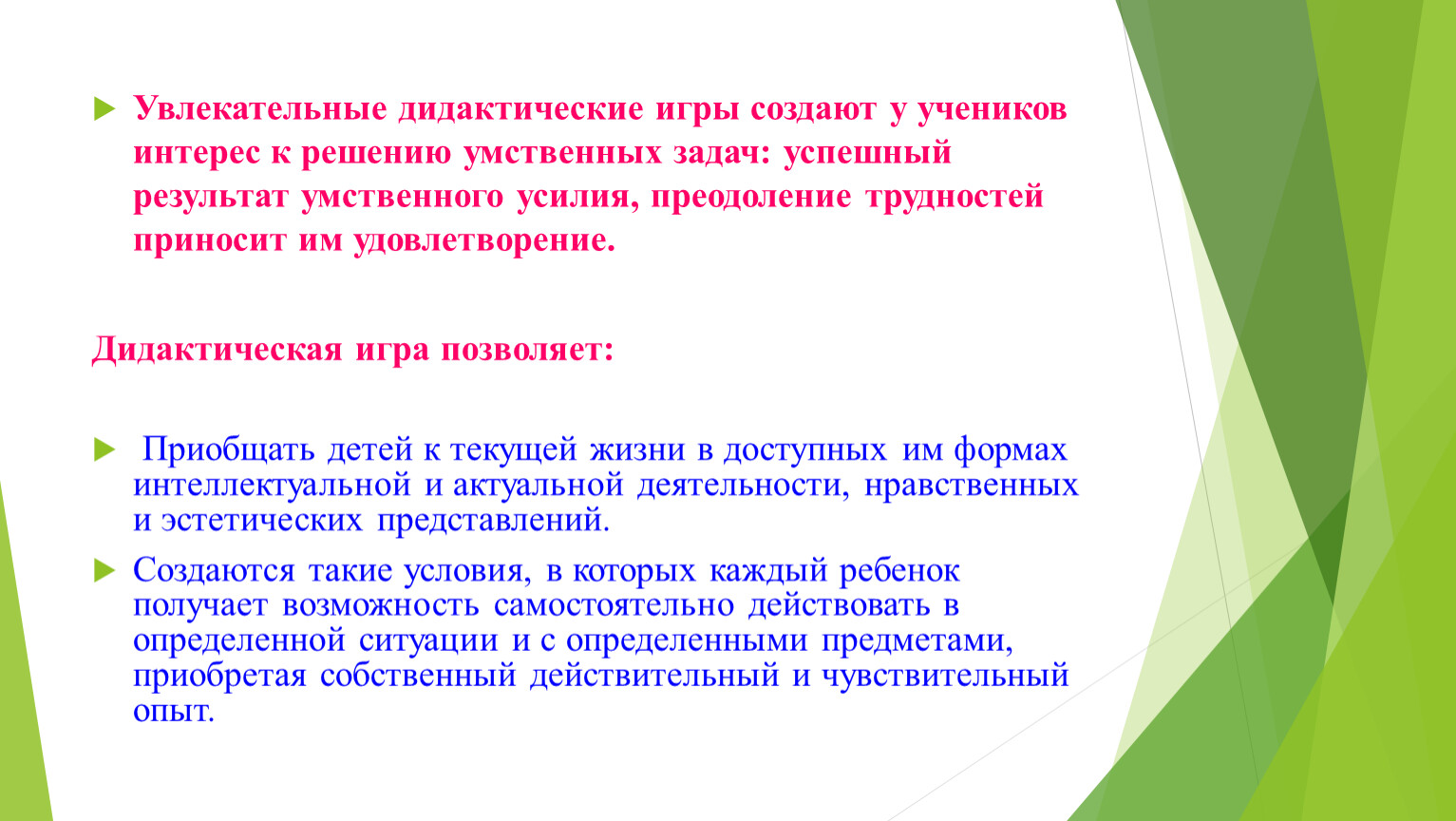 Увлекательные дидактические игры создают у учеников интерес к решению умственных задач: успешный результат умственного усилия, преодоление трудностей приносит им удовлетворение.

Дидактическая игра позволяет:

Приобщать детей к текущей жизни в доступных им формах интеллектуальной и актуальной деятельности, нравственных и эстетических представлений.

Создаются такие условия, в которых каждый ребенок получает возможность самостоятельно действовать в определенной ситуации и с определенными предметами, приобретая собственный действительный и чувствительный опыт.